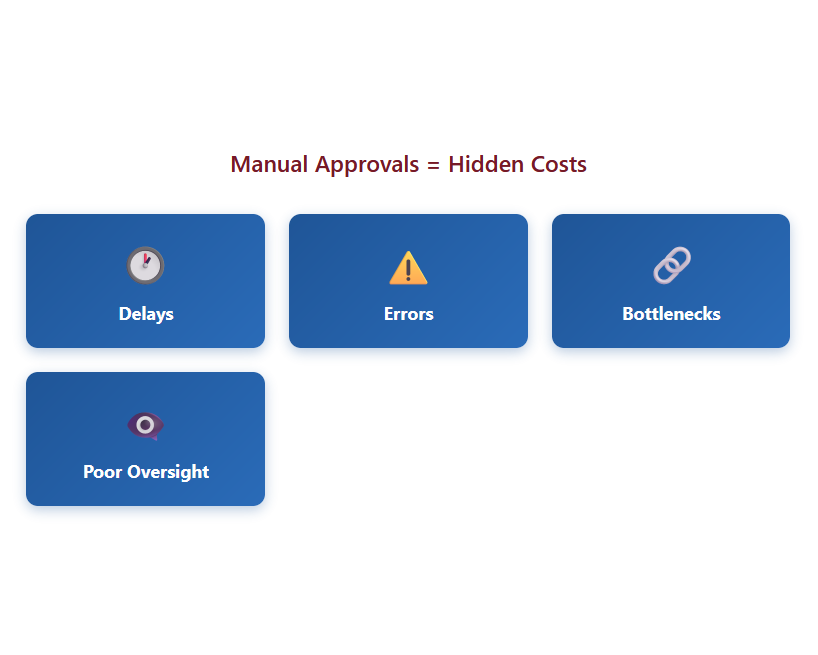 Manual Approvals = Hidden Costs

Delays

Errors

Bottlenecks

Poor Oversight